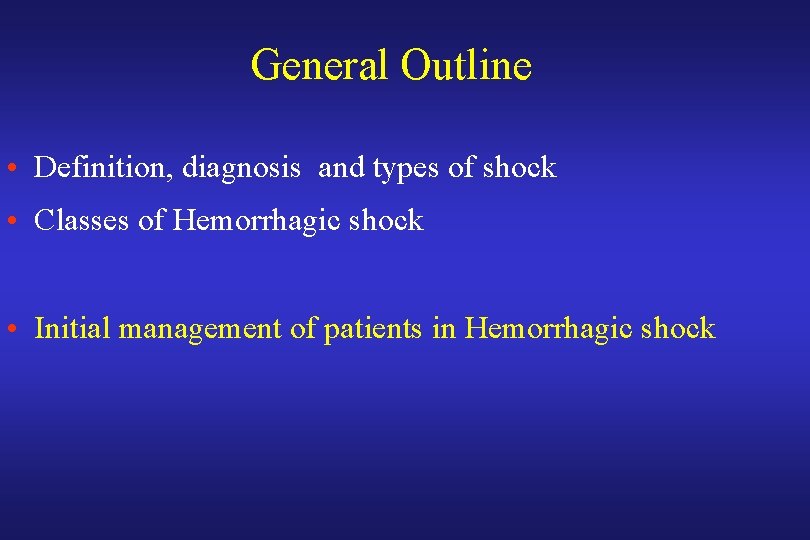 General Outline

• Definition, diagnosis and types of shock
• Classes of Hemorrhagic shock

• Initial management of patients in Hemorrhagic shock